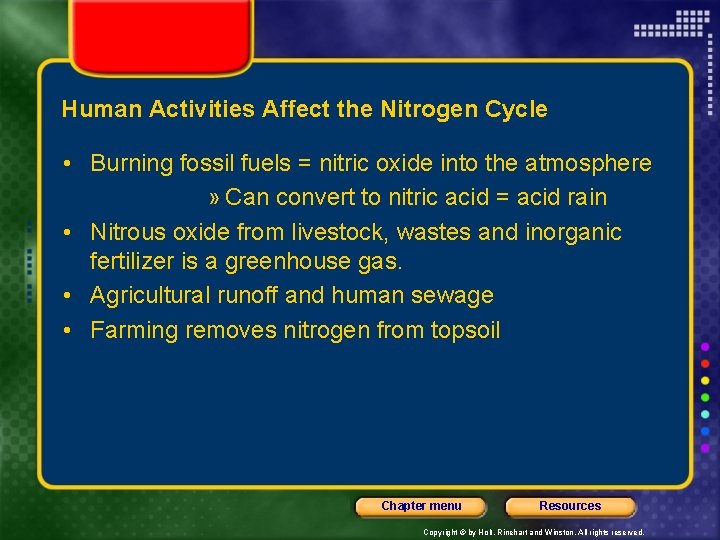 Human Activities Affect the Nitrogen Cycle

• Burning fossil fuels = nitric oxide into the atmosphere

» Can convert to nitric acid = acid rain

• Nitrous oxide from livestock, wastes and inorganic fertilizer is a greenhouse gas.

• Agricultural runoff and human sewage

• Farming removes nitrogen from topsoil

Chapter menu

Resources

Copyright © by Holt, Rinehart and Winston. All rights reserved.